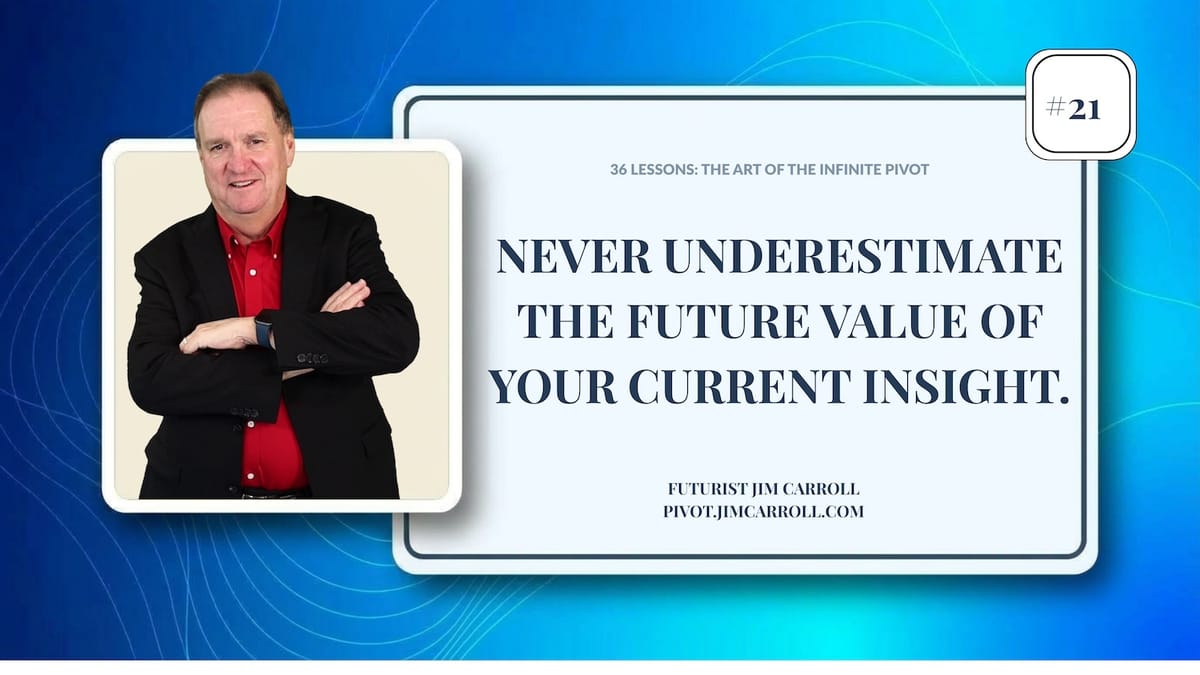 #21

36 LESSONS: THE ART OF THE INFINITE PIVOT

NEVER UNDERESTIMATE THE FUTURE VALUE OF YOUR CURRENT INSIGHT.

FUTURIST JIM CARROLL
PIVOT.JIMCARROLL.COM